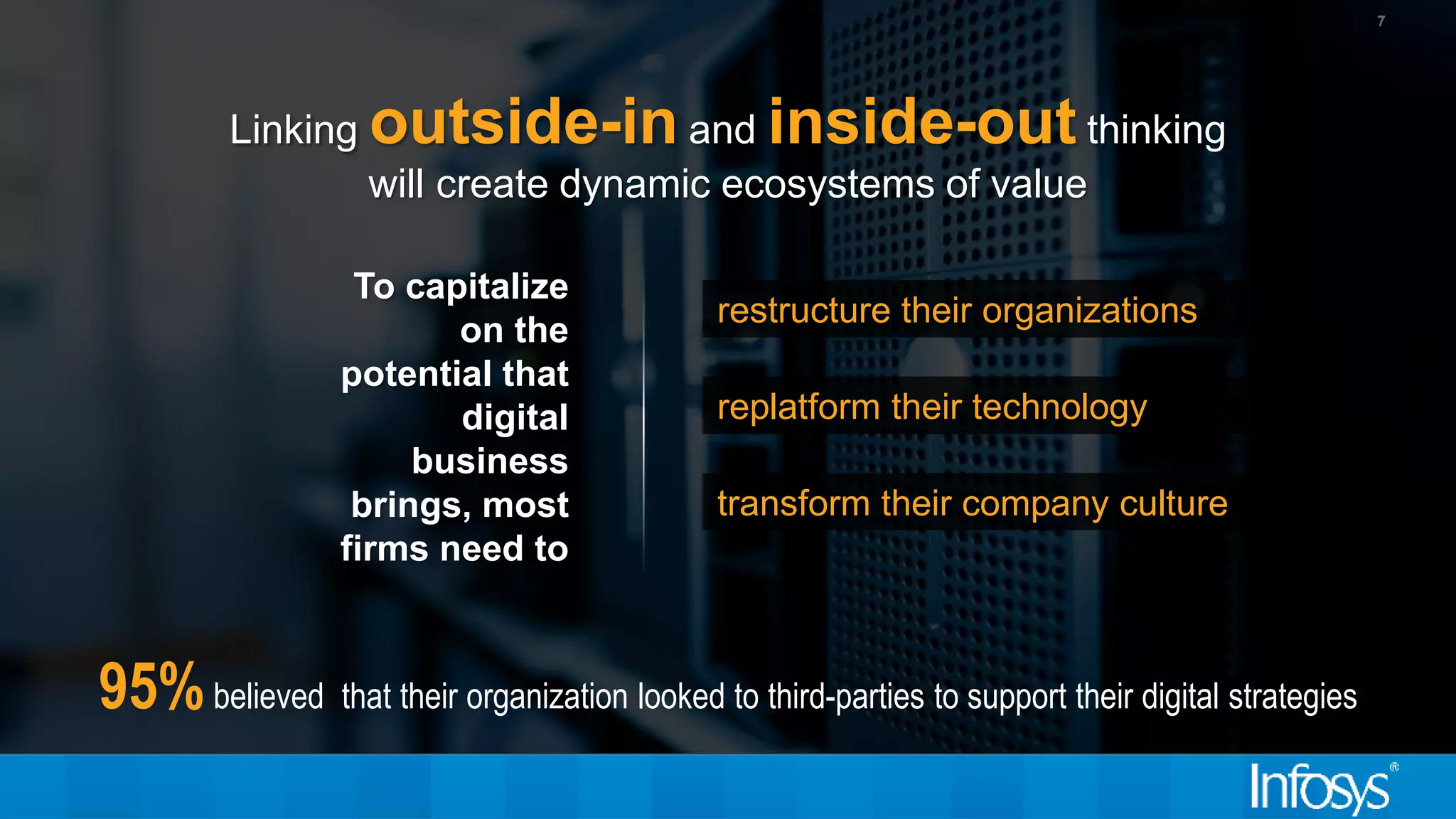 7

Linking outside-in and inside-out thinking will create dynamic ecosystems of value

To capitalize on the potential that digital business brings, most firms need to

restructure their organizations

replatform their technology

transform their company culture

95% believed that their organization looked to third-parties to support their digital strategies

Infosys®